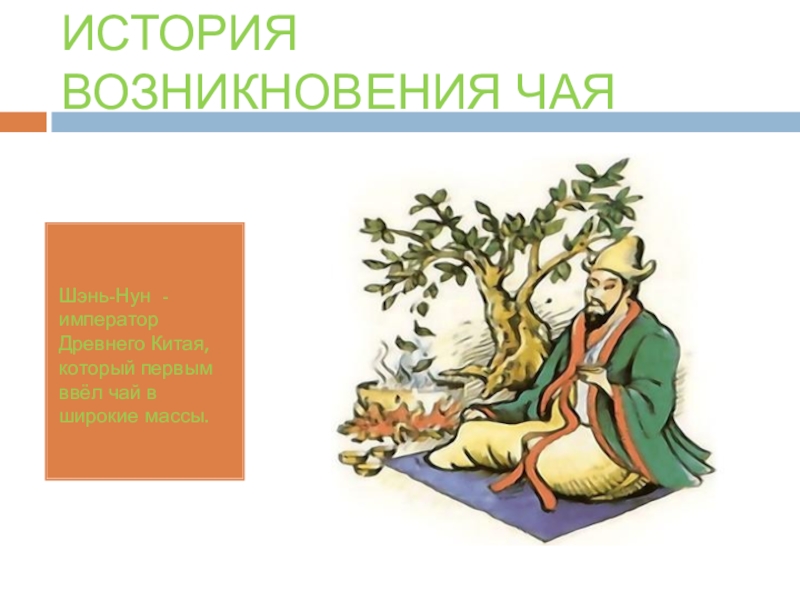 ИСТОРИЯ ВОЗНИКНОВЕНИЯ ЧАЯ

Шэнь-Нун - император Древнего Китая, который первым ввёл чай в широкие массы.